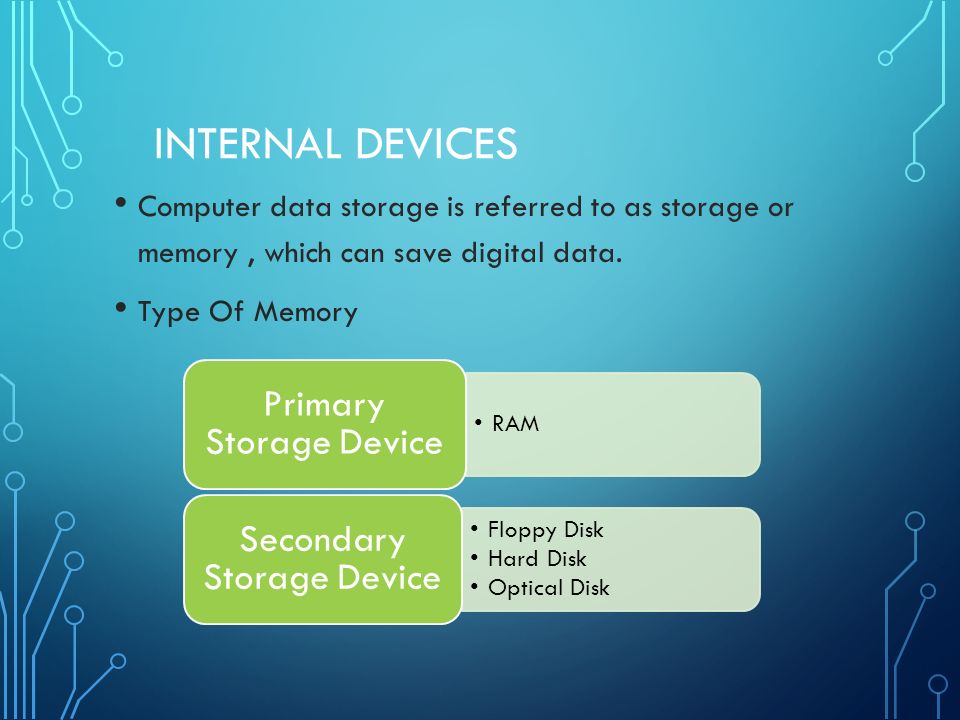 INTERNAL DEVICES

• Computer data storage is referred to as storage or memory , which can save digital data.

• Type Of Memory

Primary Storage Device
• RAM

Secondary Storage Device
• Floppy Disk
• Hard Disk
• Optical Disk